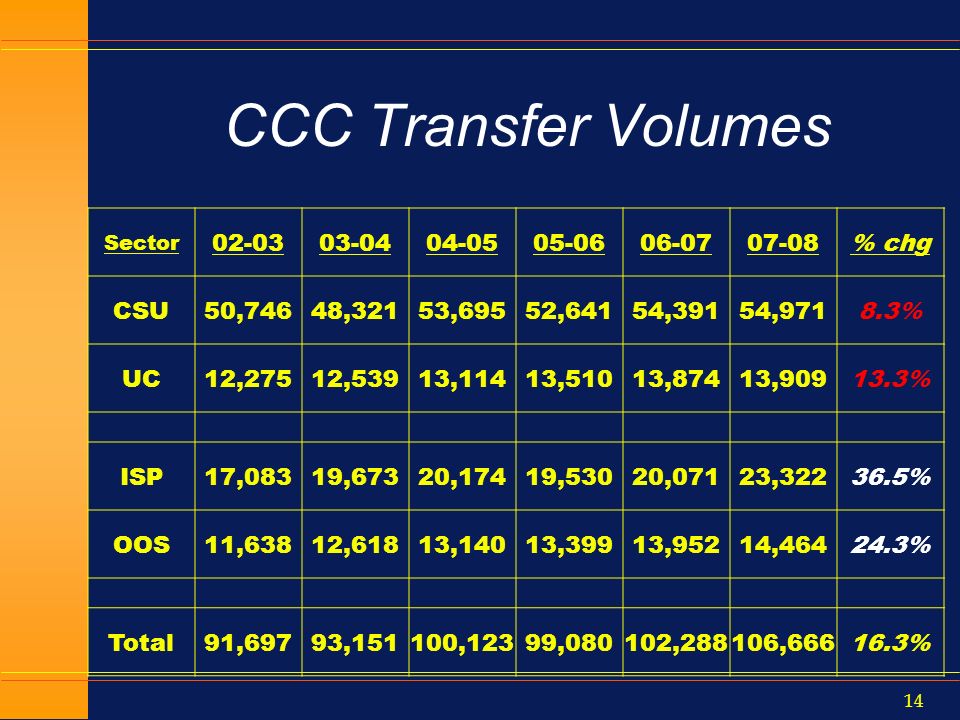 CCC Transfer Volumes

| Sector | 02-03 | 03-04 | 04-05 | 05-06 | 06-07 | 07-08 | % chg |
|---|---|---|---|---|---|---|---|
| CSU | 50,746 | 48,321 | 53,695 | 52,641 | 54,391 | 54,971 | 8.3% |
| UC | 12,275 | 12,539 | 13,114 | 13,510 | 13,874 | 13,909 | 13.3% |
| | | | | | | | |
| ISP | 17,083 | 19,673 | 20,174 | 19,530 | 20,071 | 23,322 | 36.5% |
| OOS | 11,638 | 12,618 | 13,140 | 13,399 | 13,952 | 14,464 | 24.3% |
| | | | | | | | |
| Total | 91,697 | 93,151 | 100,123 | 99,080 | 102,288 | 106,666 | 16.3% |

14